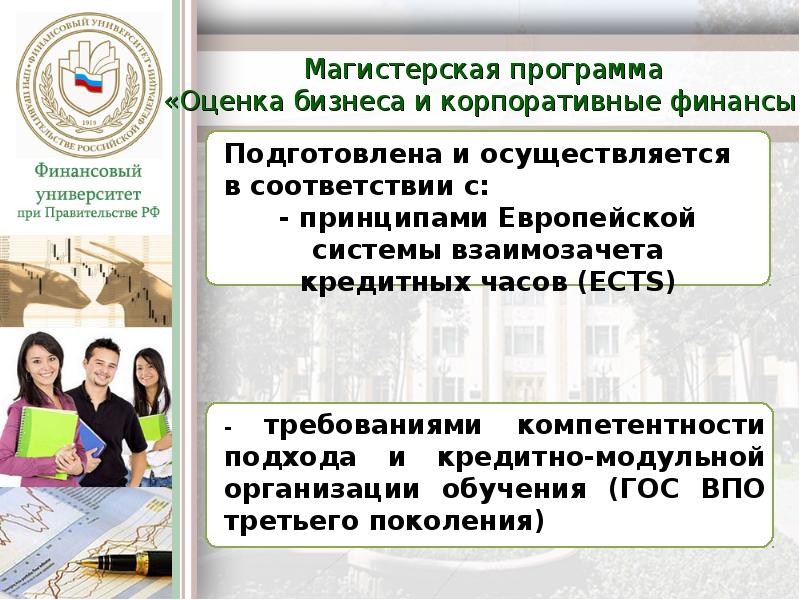 ФИНАНСОВЫЙ УНИВЕРСИТЕТ ПРИ ПРАВИТЕЛЬСТВЕ РОССИЙСКОЙ ФЕДЕРАЦИИ
1919

Финансовый университет при Правительстве РФ

Магистерская программа «Оценка бизнеса и корпоративные финансы

Подготовлена и осуществляется в соответствии с:
- принципами Европейской системы взаимозачета кредитных часов (ECTS)

- требованиями компетентности подхода и кредитно-модульной организации обучения (ГОС ВПО третьего поколения)